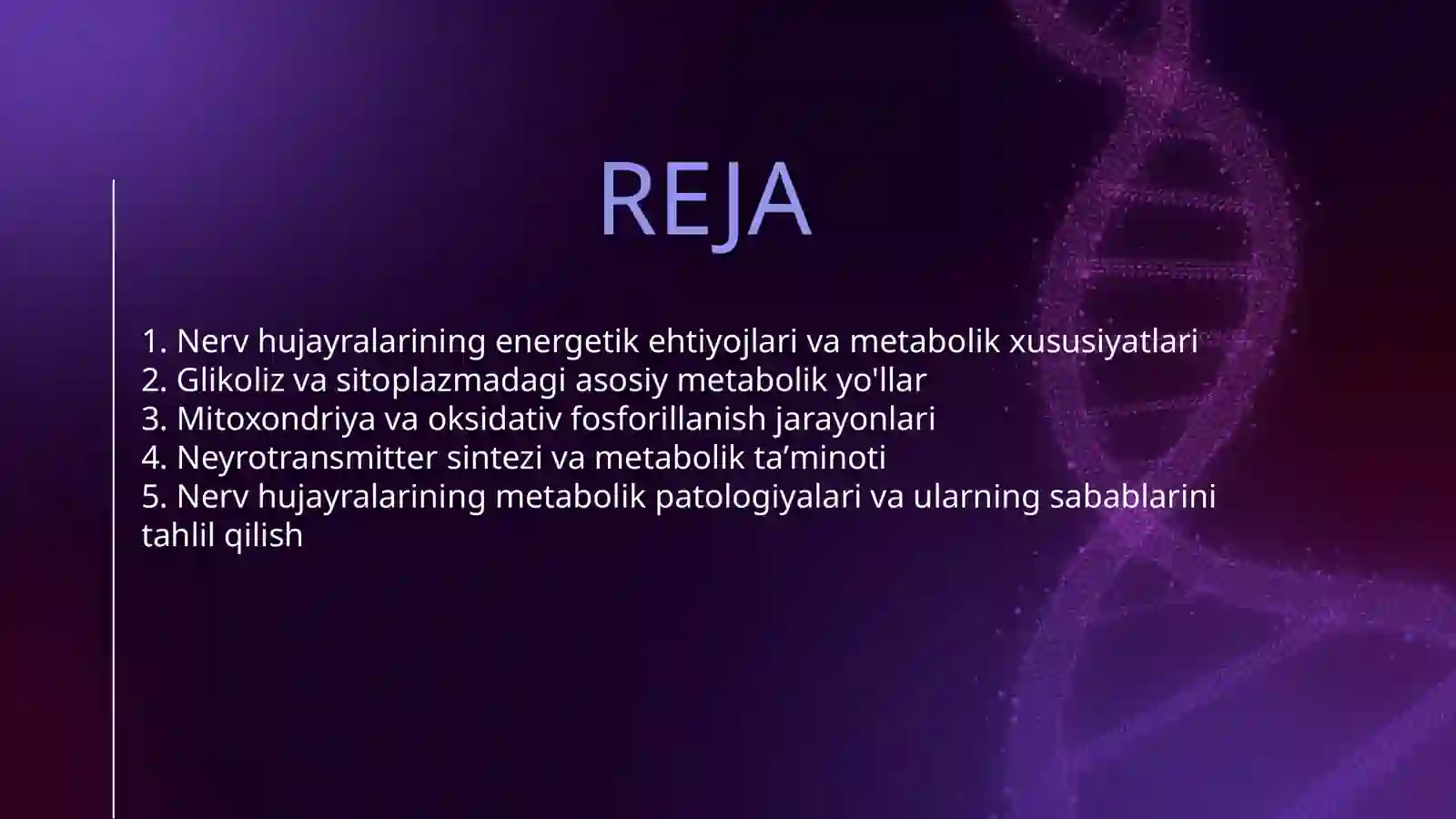 REJA

1. Nerv hujayralarining energetik ehtiyojlari va metabolik xususiyatlari
2. Glikoliz va sitoplazmadagi asosiy metabolik yo'llar
3. Mitoxondriya va oksidativ fosforillanish jarayonlari
4. Neyrotransmitter sintezi va metabolik ta’minoti
5. Nerv hujayralarining metabolik patologiyalari va ularning sabablarini tahlil qilish